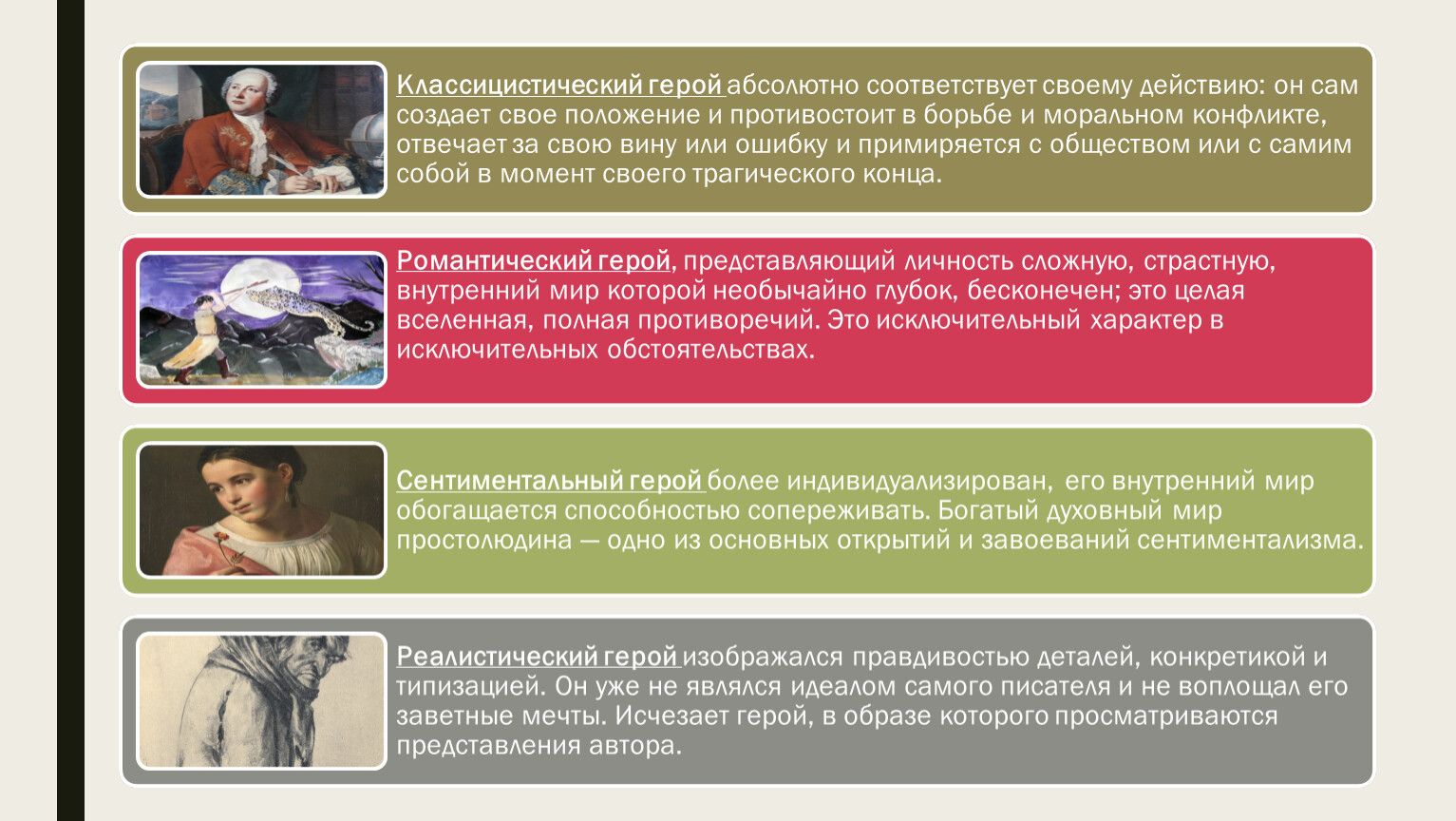 Классицистический герой абсолютно соответствует своему действию: он сам создает свое положение и противостоит в борьбе и моральном конфликте, отвечает за свою вину или ошибку и примиряется с обществом или с самим собой в момент своего трагического конца.

Романтический герой, представляющий личность сложную, страстную, внутренний мир которой необычайно глубок, бесконечен; это целая вселенная, полная противоречий. Это исключительный характер в исключительных обстоятельствах.

Сентиментальный герой более индивидуализирован, его внутренний мир обогащается способностью сопереживать. Богатый духовный мир простолюдина — одно из основных открытий и завоеваний сентиментализма.

Реалистический герой изображался правдивостью деталей, конкретикой и типизацией. Он уже не являлся идеалом самого писателя и не воплощал его заветные мечты. Исчезает герой, в образе которого просматриваются представления автора.